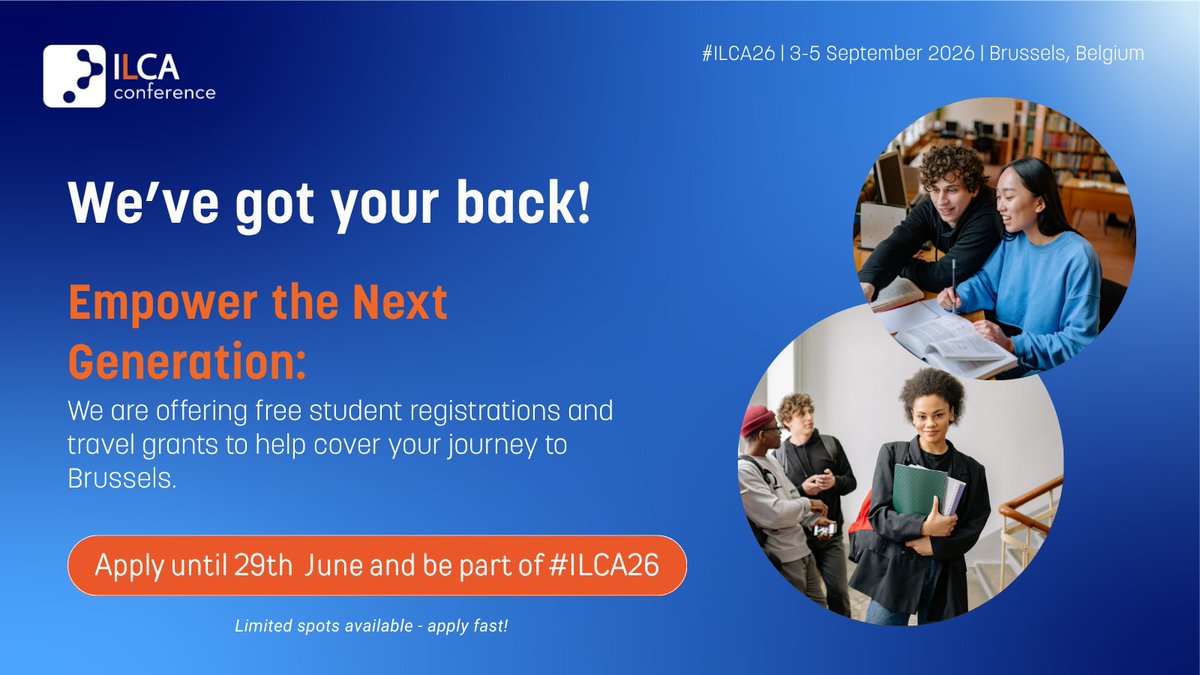 ILCA conference

#ILCA26 | 3-5 September 2026 | Brussels, Belgium

We've got your back!

Empower the Next Generation:

We are offering free student registrations and travel grants to help cover your journey to Brussels.

Apply until 29th June and be part of #ILCA26

Limited spots available - apply fast!